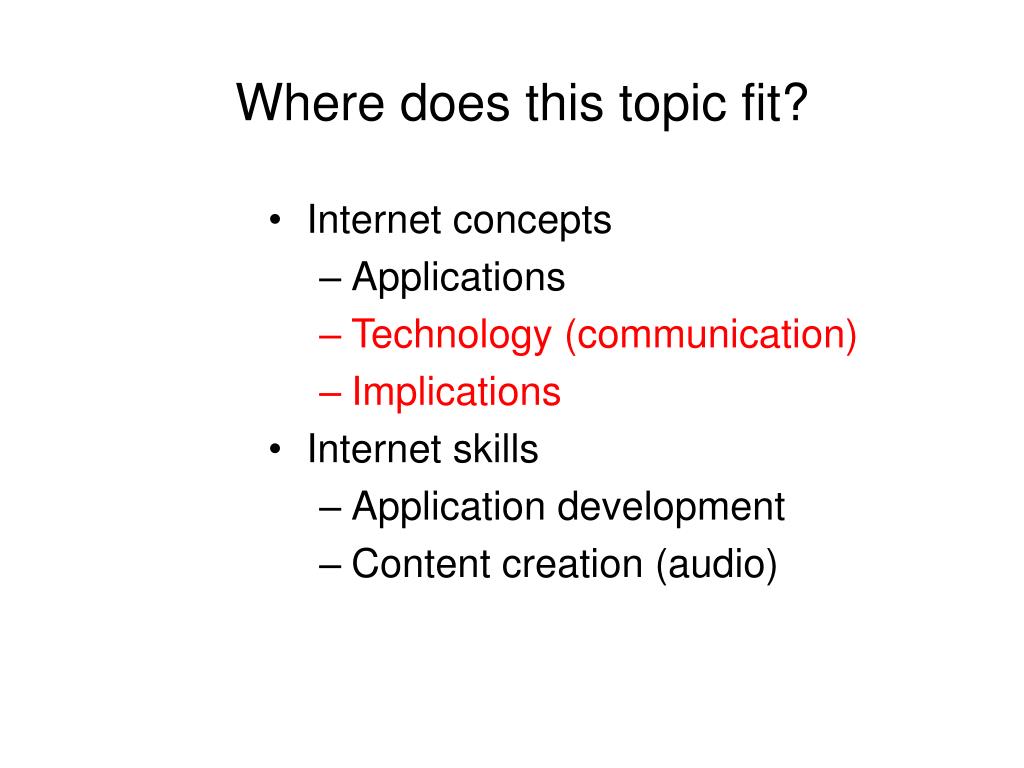 Where does this topic fit?

• Internet concepts
– Applications
– Technology (communication)
– Implications
• Internet skills
– Application development
– Content creation (audio)